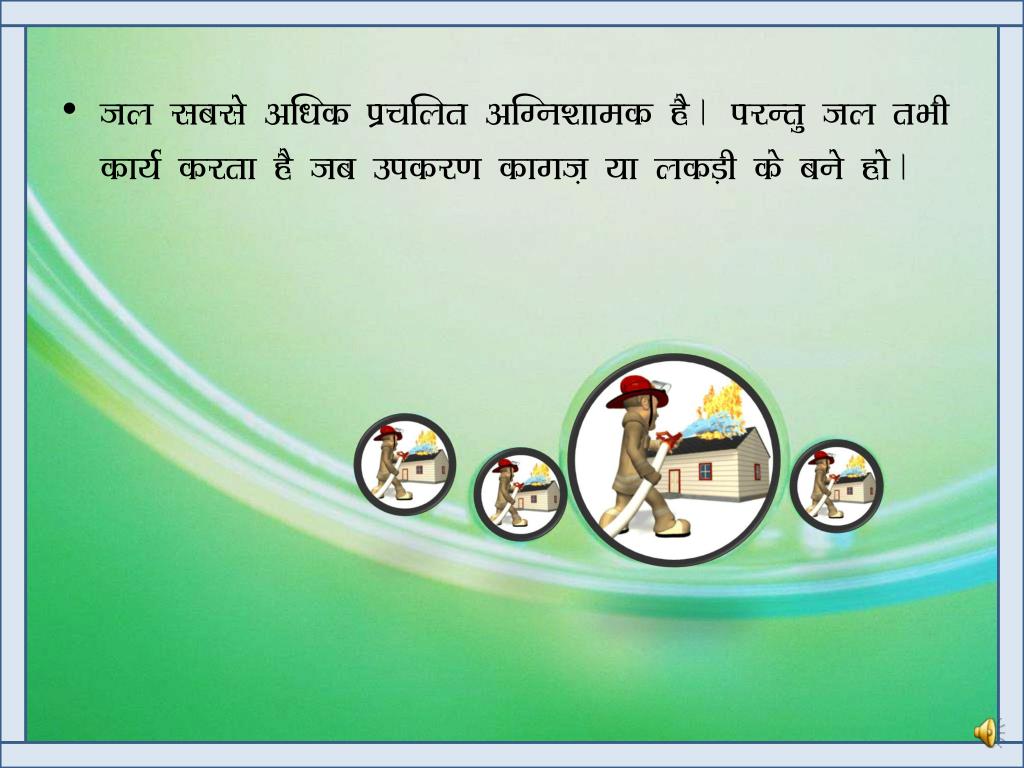 • जल सबसे अधिक प्रचलित अग्निशामक है। परन्तु जल तभी कार्य करता है जब उपकरण कागज़ या लकड़ी के बने हो।